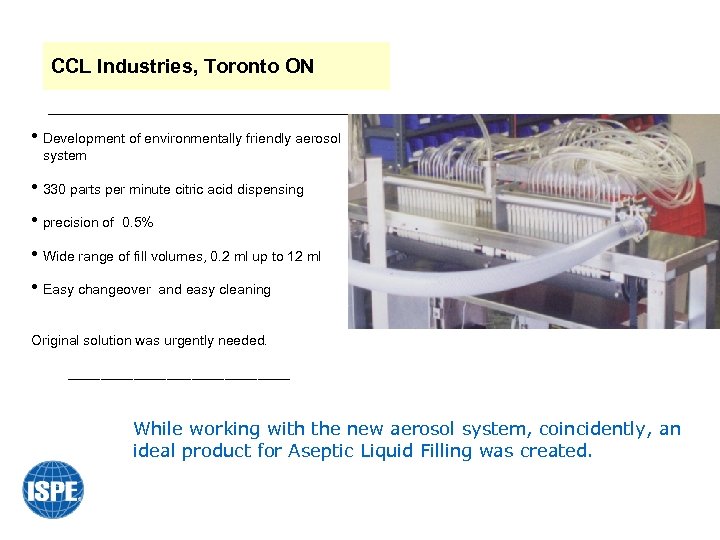 CCL Industries, Toronto ON

• Development of environmentally friendly aerosol system

• 330 parts per minute citric acid dispensing

• precision of 0.5%

• Wide range of fill volumes, 0.2 ml up to 12 ml

• Easy changeover and easy cleaning

Original solution was urgently needed.

While working with the new aerosol system, coincidently, an ideal product for Aseptic Liquid Filling was created.

ISPE